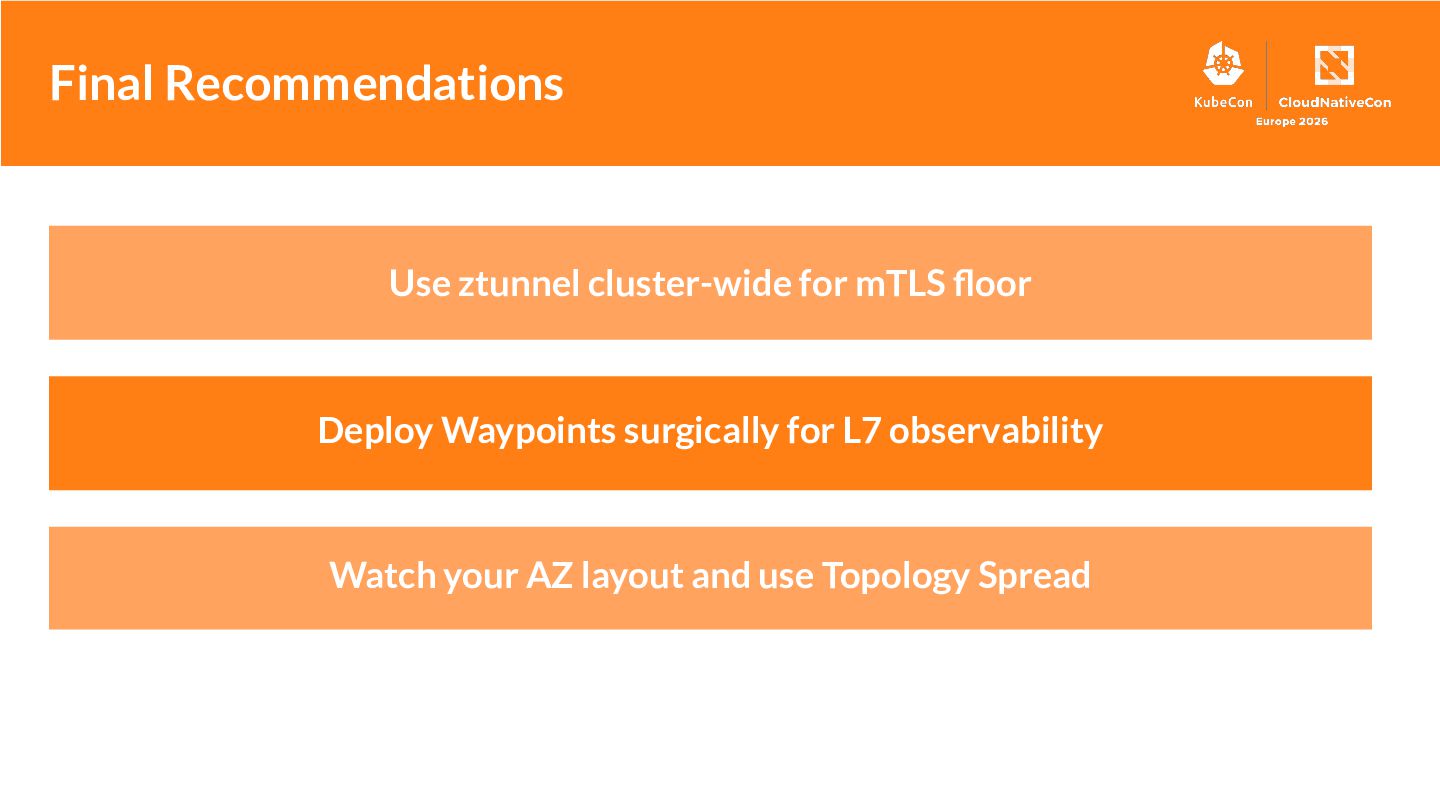 Final Recommendations

KubeCon CloudNativeCon Europe 2026

Use ztunnel cluster-wide for mTLS floor

Deploy Waypoints surgically for L7 observability

Watch your AZ layout and use Topology Spread